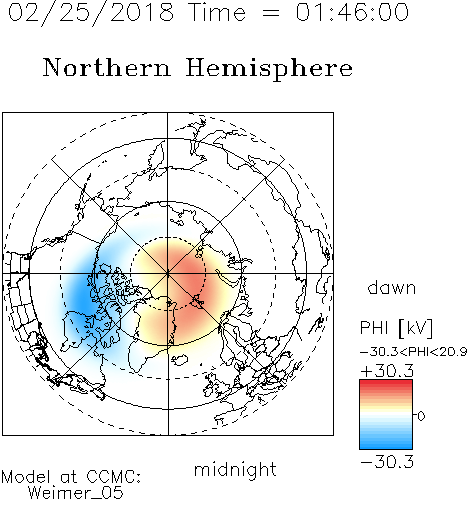 02/25/2018 Time = 01:46:00

Northern Hemisphere

dawn

PHI [kV]

−30.3<PHI<20.9

+30.3

0

−30.3

midnight

Model at CCMC:
Weimer_05